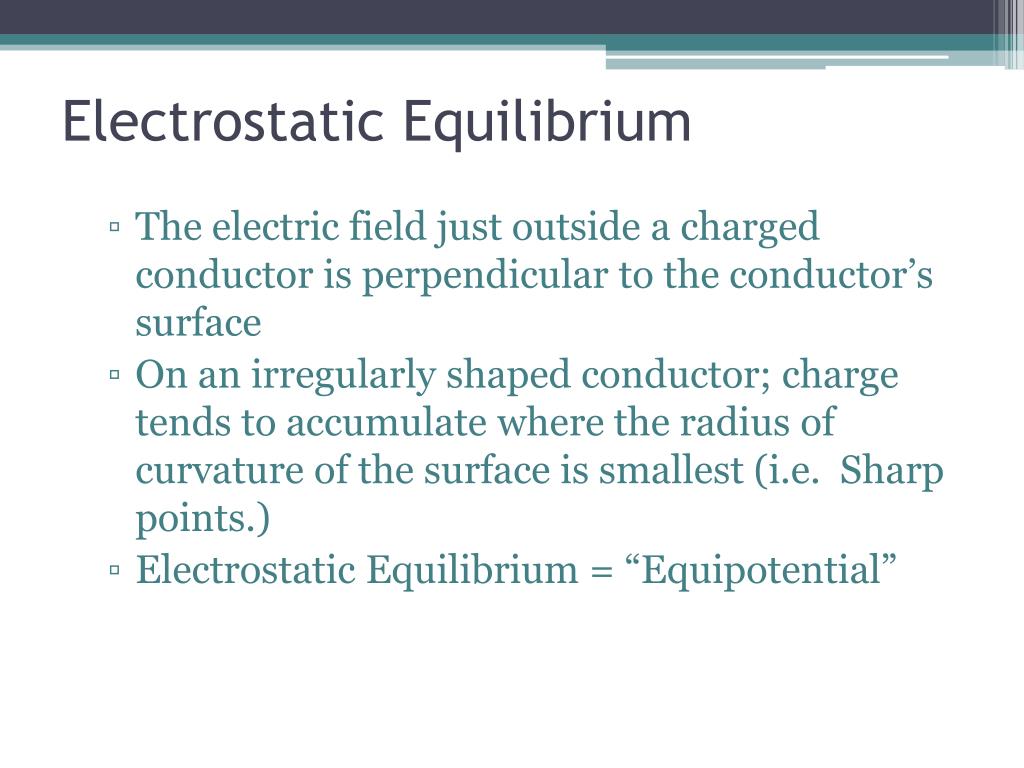 Electrostatic Equilibrium

▫ The electric field just outside a charged conductor is perpendicular to the conductor’s surface
▫ On an irregularly shaped conductor; charge tends to accumulate where the radius of curvature of the surface is smallest (i.e.  Sharp points.)
▫ Electrostatic Equilibrium = “Equipotential”